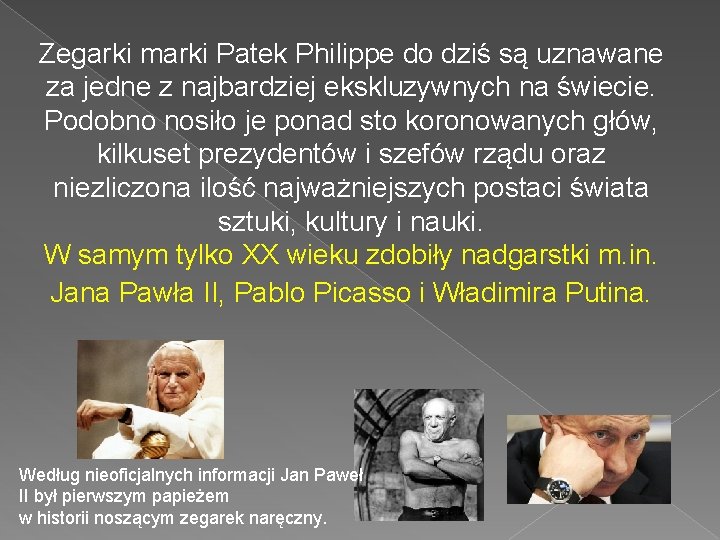 Zegarki marki Patek Philippe do dziś są uznawane za jedne z najbardziej ekskluzywnych na świecie. Podobno nosiło je ponad sto koronowanych głów, kilkuset prezydentów i szefów rządu oraz niezliczona ilość najważniejszych postaci świata sztuki, kultury i nauki.

W samym tylko XX wieku zdobiły nadgarstki m.in. Jana Pawła II, Pablo Picasso i Władimira Putina.

Według nieoficjalnych informacji Jan Paweł II był pierwszym papieżem w historii noszącym zegarek naręczny.